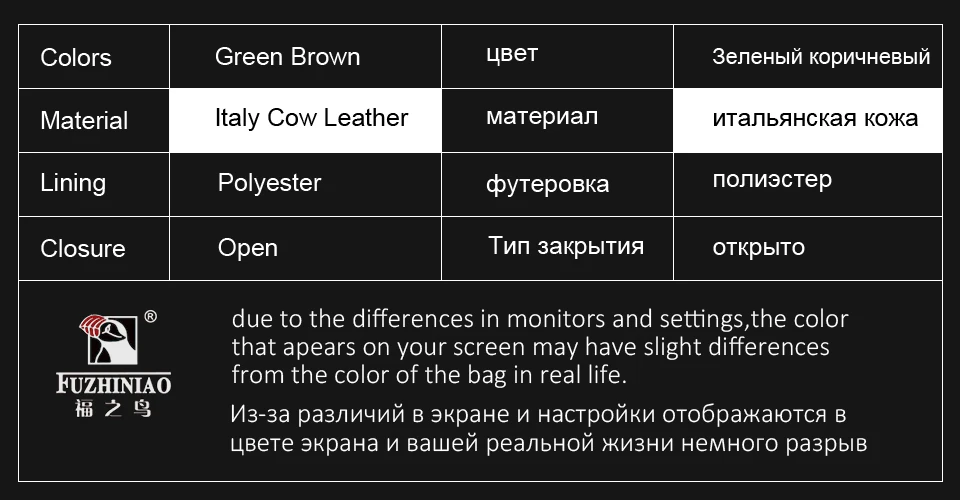 | Colors | Green Brown | цвет | Зеленый коричневый |
|---|---|---|---|
| Material | Italy Cow Leather | материал | итальянская кожа |
| Lining | Polyester | футеровка | полиэстер |
| Closure | Open | Тип закрытия | открыто |

®
FUZHINIAO
福之鸟

due to the differences in monitors and settings,the color that apears on your screen may have slight differences from the color of the bag in real life.

Из-за различий в экране и настройки отображаются в цвете экрана и вашей реальной жизни немного разрыв